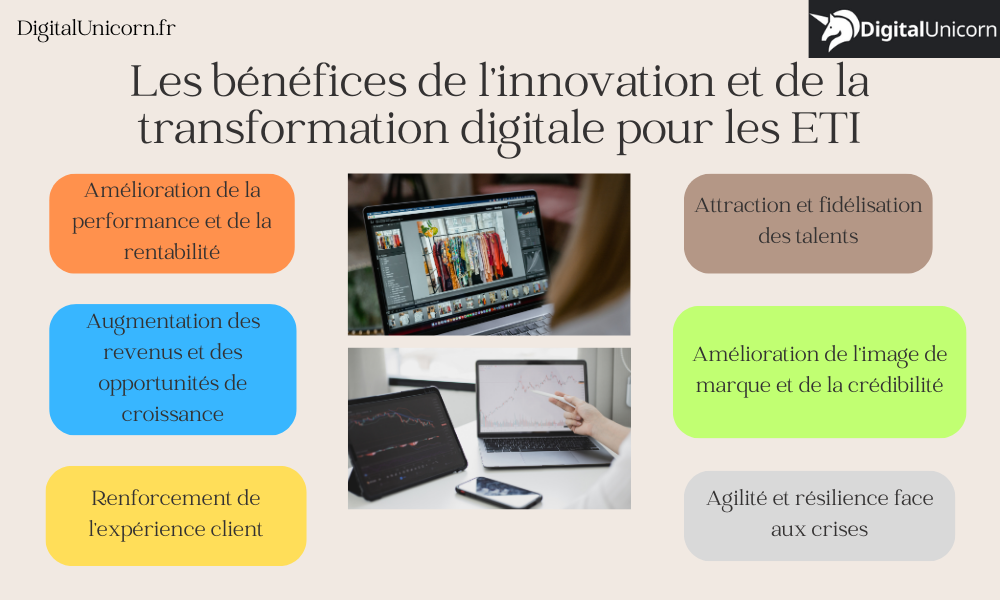 DigitalUnicorn.fr

DigitalUnicorn

Les bénéfices de l'innovation et de la transformation digitale pour les ETI

Amélioration de la performance et de la rentabilité

Augmentation des revenus et des opportunités de croissance

Renforcement de l'expérience client

Attraction et fidélisation des talents

Amélioration de l'image de marque et de la crédibilité

Agilité et résilience face aux crises